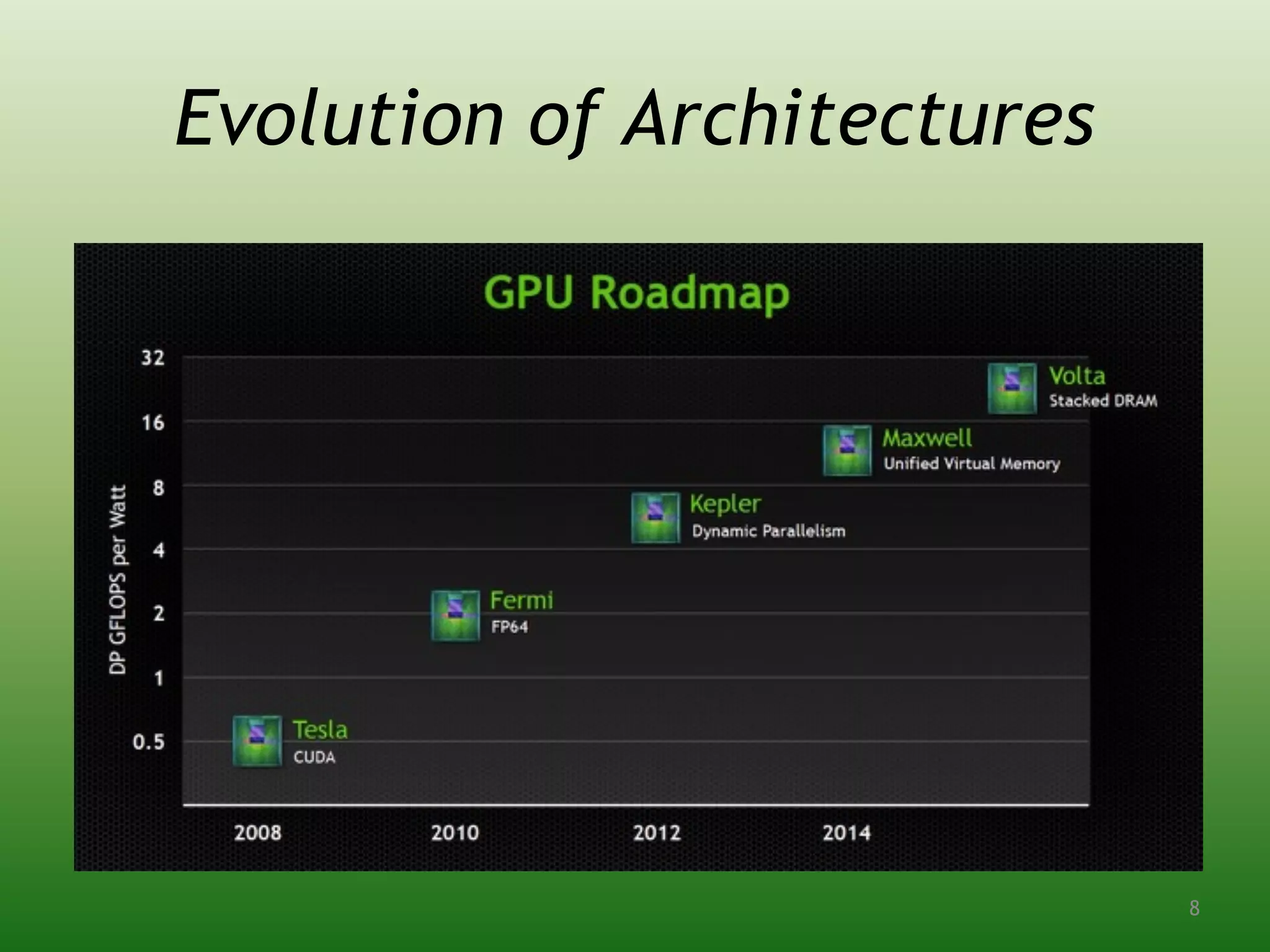 Evolution of Architectures

GPU Roadmap

DP GFLOPS per Watt

32
16
8
4
2
1
0.5

Volta
Stacked DRAM

Maxwell
Unified Virtual Memory

Kepler
Dynamic Parallelism

Fermi
FP64

Tesla
CUDA

2008
2010
2012
2014

8